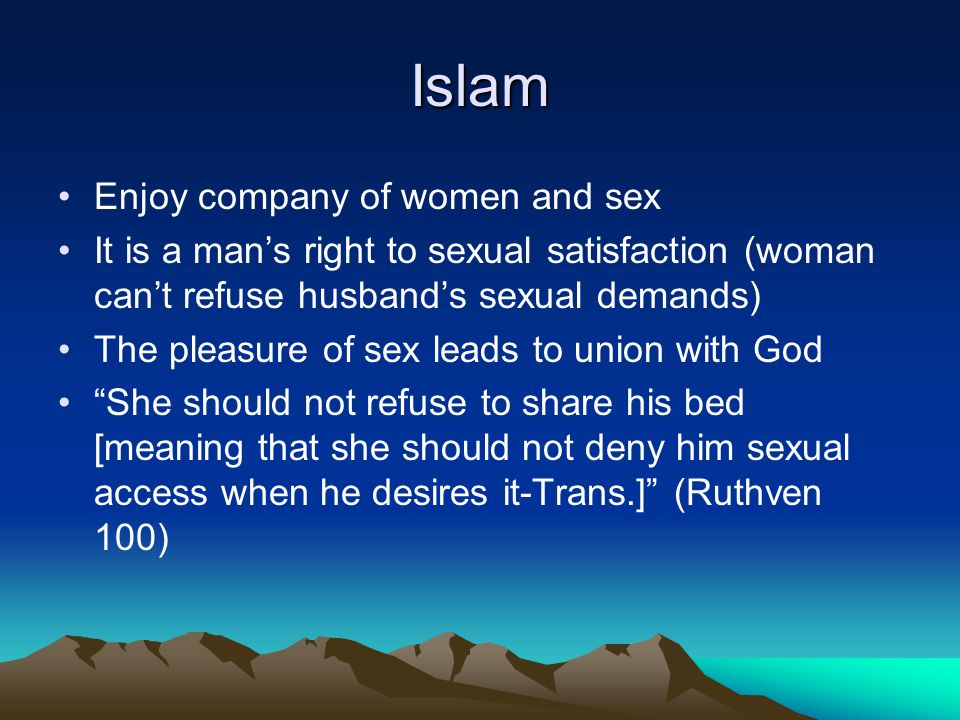 Islam

• Enjoy company of women and sex
• It is a man’s right to sexual satisfaction (woman can’t refuse husband’s sexual demands)
• The pleasure of sex leads to union with God
• “She should not refuse to share his bed [meaning that she should not deny him sexual access when he desires it-Trans.]” (Ruthven 100)